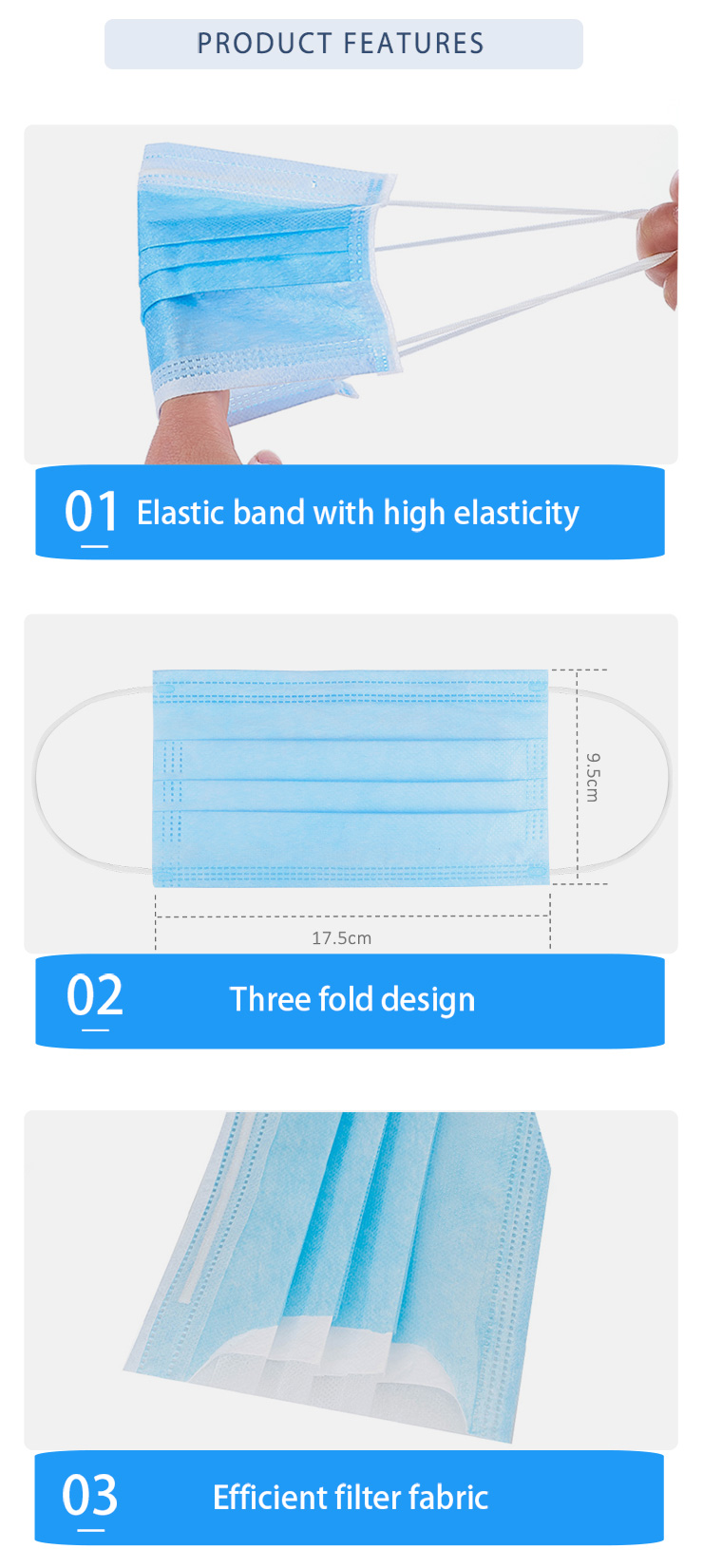 PRODUCT FEATURES

01 Elastic band with high elasticity

9.5cm

17.5cm

02 Three fold design

03 Efficient filter fabric